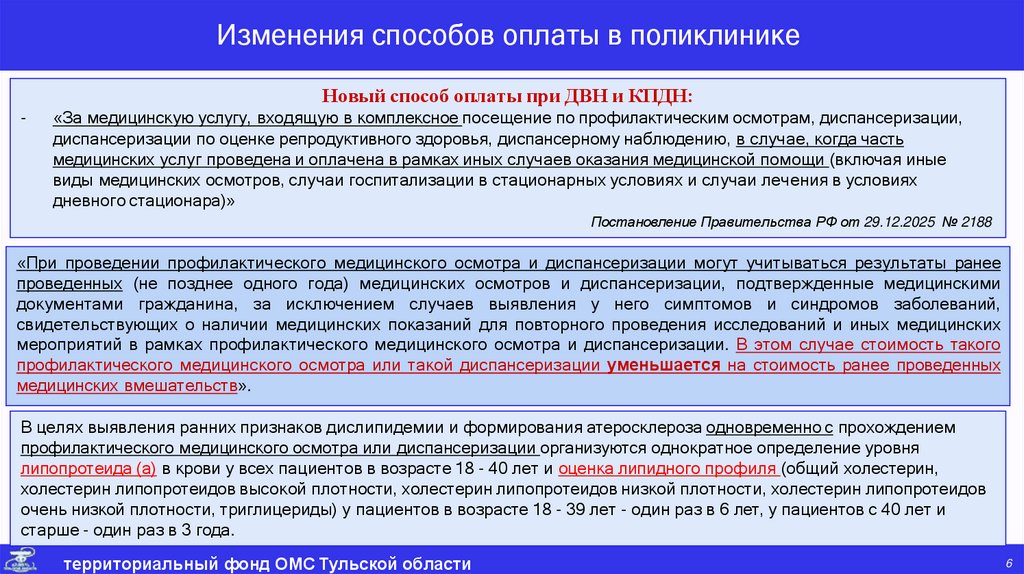 Изменения способов оплаты в поликлинике

Новый способ оплаты при ДВН и КПДН:

- «За медицинскую услугу, входящую в комплексное посещение по профилактическим осмотрам, диспансеризации, диспансеризации по оценке репродуктивного здоровья, диспансерному наблюдению, в случае, когда часть медицинских услуг проведена и оплачена в рамках иных случаев оказания медицинской помощи (включая иные виды медицинских осмотров, случаи госпитализации в стационарных условиях и случаи лечения в условиях дневного стационара)»

Постановление Правительства РФ от 29.12.2025 № 2188

«При проведении профилактического медицинского осмотра и диспансеризации могут учитываться результаты ранее проведенных (не позднее одного года) медицинских осмотров и диспансеризации, подтвержденные медицинскими документами гражданина, за исключением случаев выявления у него симптомов и синдромов заболеваний, свидетельствующих о наличии медицинских показаний для повторного проведения исследований и иных медицинских мероприятий в рамках профилактического медицинского осмотра и диспансеризации. В этом случае стоимость такого профилактического медицинского осмотра или такой диспансеризации уменьшается на стоимость ранее проведенных медицинских вмешательств».

В целях выявления ранних признаков дислипидемии и формирования атеросклероза одновременно с прохождением профилактического медицинского осмотра или диспансеризации организуются однократное определение уровня липопротеида (а) в крови у всех пациентов в возрасте 18 - 40 лет и оценка липидного профиля (общий холестерин, холестерин липопротеидов высокой плотности, холестерин липопротеидов низкой плотности, холестерин липопротеидов очень низкой плотности, триглицериды) у пациентов в возрасте 18 - 39 лет - один раз в 6 лет, у пациентов с 40 лет и старше - один раз в 3 года.

территориальный фонд ОМС Тульской области

6